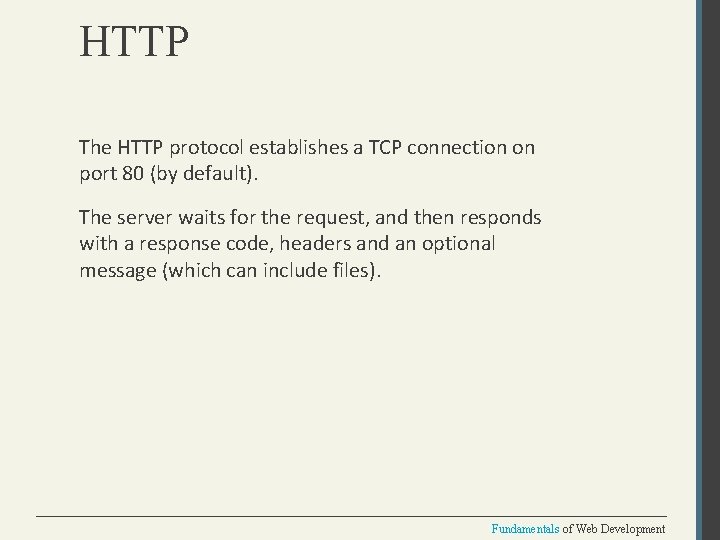 HTTP

The HTTP protocol establishes a TCP connection on port 80 (by default).

The server waits for the request, and then responds with a response code, headers and an optional message (which can include files).

Fundamentals of Web Development